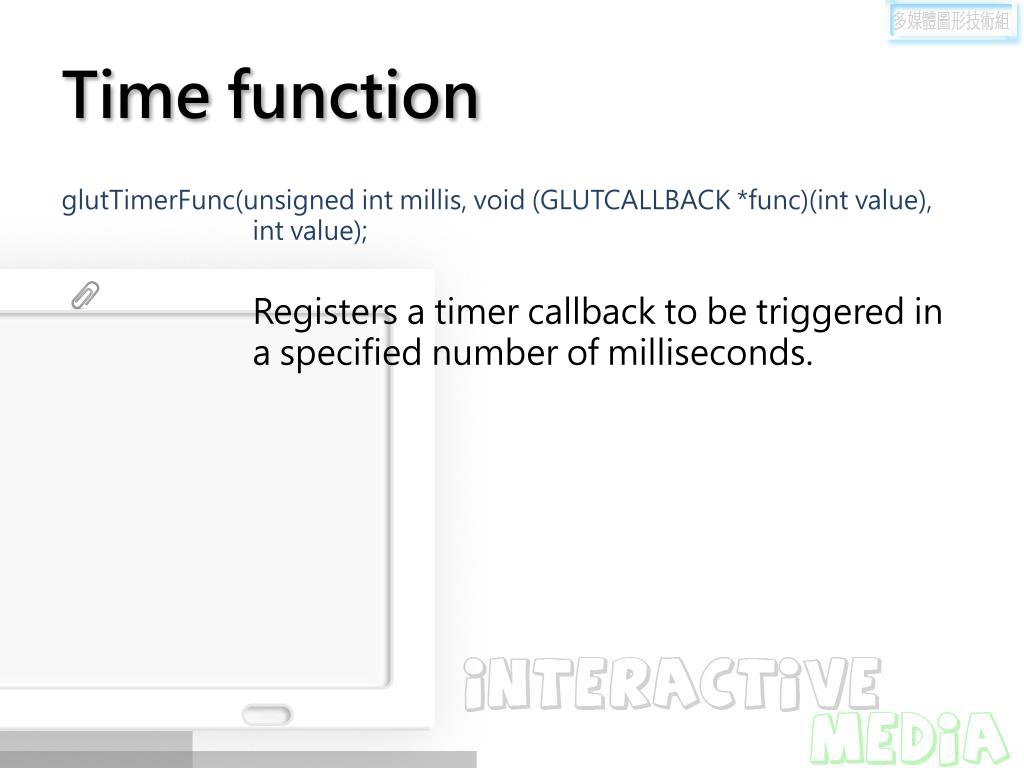 多媒體圖形技術組

Time function

glutTimerFunc(unsigned int millis, void (GLUTCALLBACK *func)(int value), int value);

Registers a timer callback to be triggered in a specified number of milliseconds.

iNTERACTiVE
MEDiA